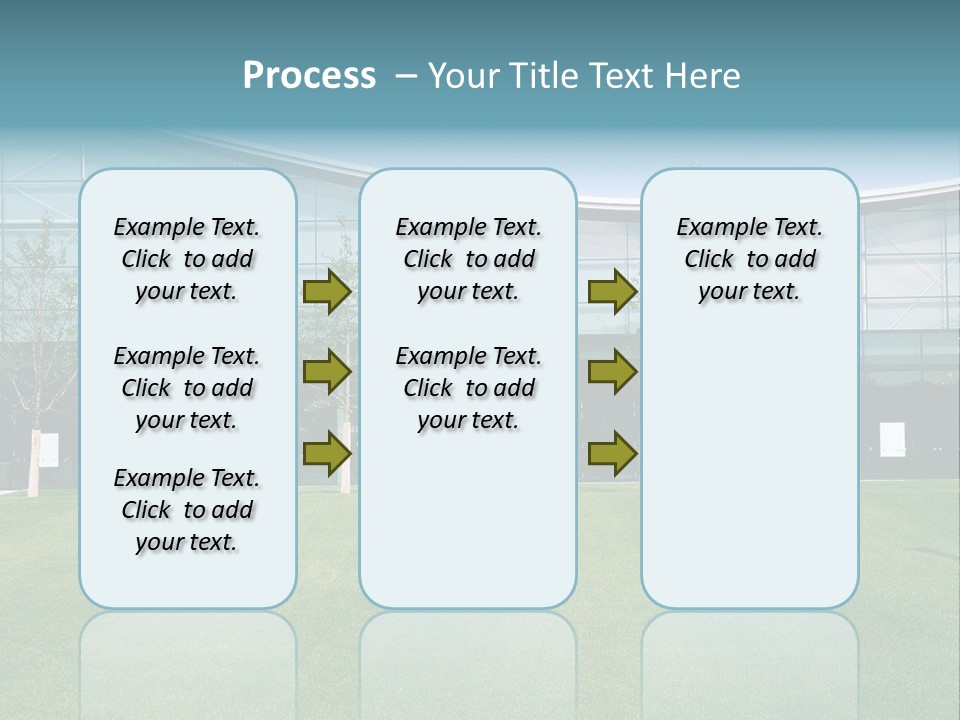 Process – Your Title Text Here

Example Text. Click to add your text.

Example Text. Click to add your text.

Example Text. Click to add your text.

Example Text. Click to add your text.

Example Text. Click to add your text.

Example Text. Click to add your text.